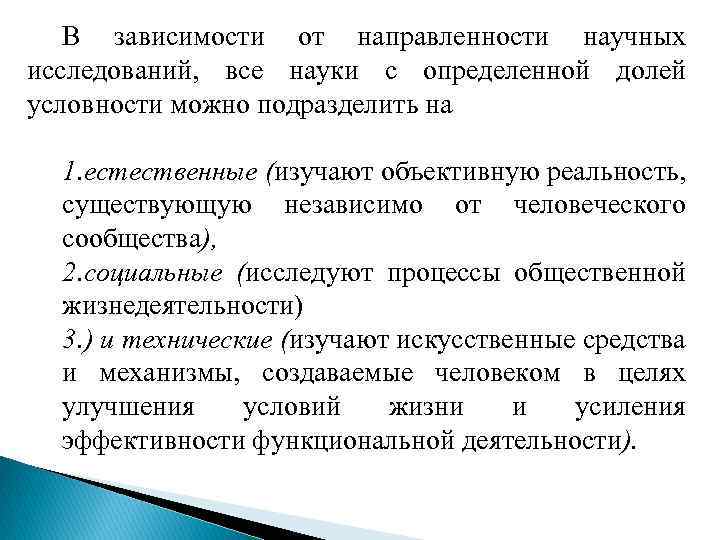 В зависимости от направленности научных исследований, все науки с определенной долей условности можно подразделить на

1.естественные (изучают объективную реальность, существующую независимо от человеческого сообщества),
2.социальные (исследуют процессы общественной жизнедеятельности)
3.) и технические (изучают искусственные средства и механизмы, создаваемые человеком в целях улучшения условий жизни и усиления эффективности функциональной деятельности).